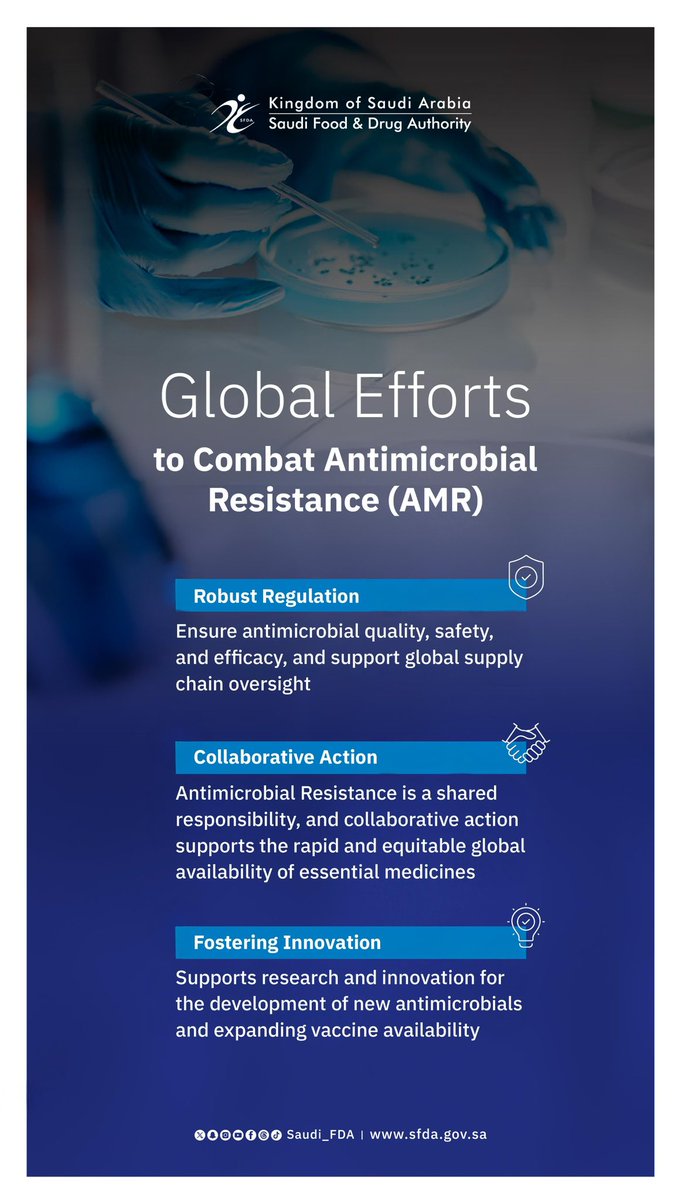 SFDA
Kingdom of Saudi Arabia
Saudi Food & Drug Authority

Global Efforts
to Combat Antimicrobial Resistance (AMR)

Robust Regulation
Ensure antimicrobial quality, safety, and efficacy, and support global supply chain oversight

Collaborative Action
Antimicrobial Resistance is a shared responsibility, and collaborative action supports the rapid and equitable global availability of essential medicines

Fostering Innovation
Supports research and innovation for the development of new antimicrobials and expanding vaccine availability

Saudi_FDA | www.sfda.gov.sa